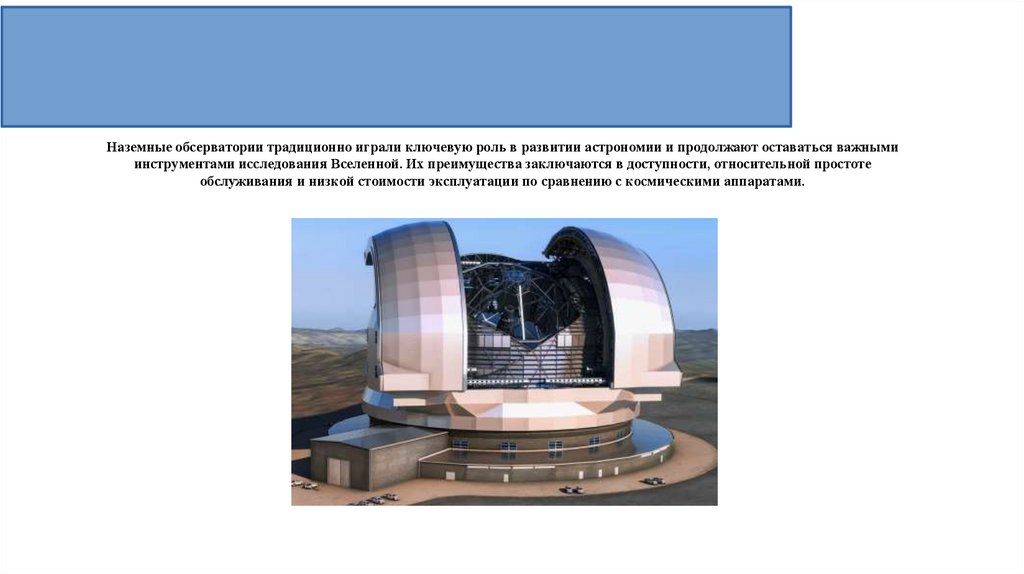 Наземные обсерватории традиционно играли ключевую роль в развитии астрономии и продолжают оставаться важными инструментами исследования Вселенной. Их преимущества заключаются в доступности, относительной простоте обслуживания и низкой стоимости эксплуатации по сравнению с космическими аппаратами.